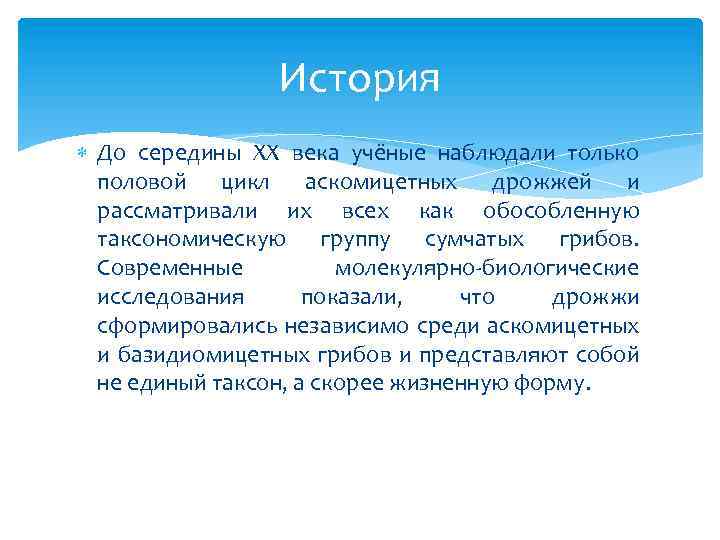 История

До середины XX века учёные наблюдали только половой цикл аскомицетных дрожжей и рассматривали их всех как обособленную таксономическую группу сумчатых грибов. Современные молекулярно-биологические исследования показали, что дрожжи сформировались независимо среди аскомицетных и базидиомицетных грибов и представляют собой не единый таксон, а скорее жизненную форму.